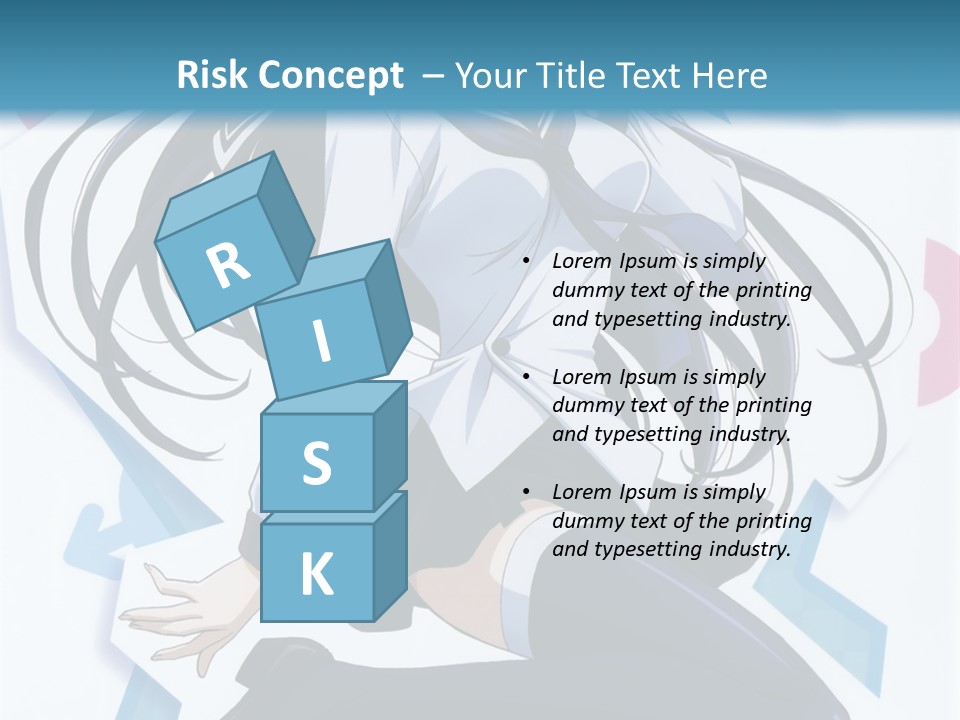 Risk Concept – Your Title Text Here

R
I
S
K

• Lorem Ipsum is simply dummy text of the printing and typesetting industry.

• Lorem Ipsum is simply dummy text of the printing and typesetting industry.

• Lorem Ipsum is simply dummy text of the printing and typesetting industry.